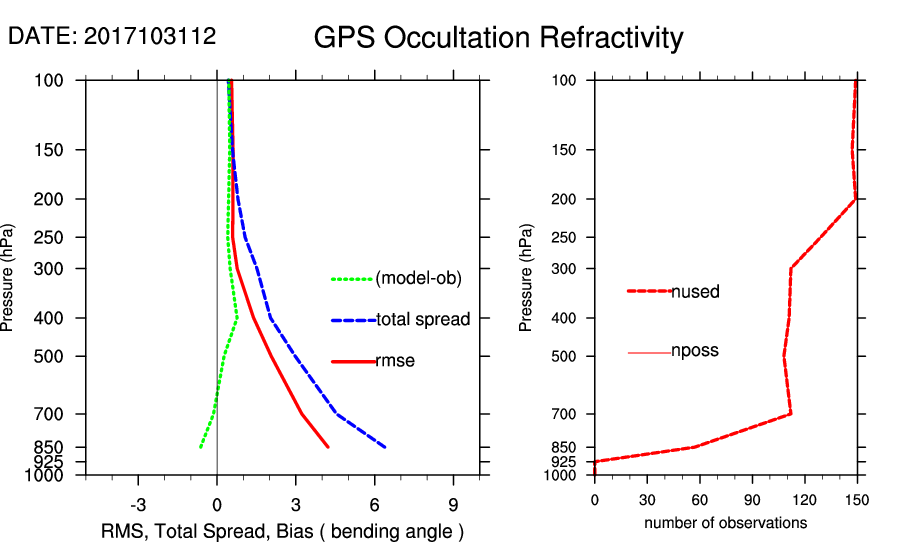 DATE: 2017103112

GPS Occultation Refractivity

Pressure (hPa)

100
150
200
250
300
400
500
700
850
925
1000

(model-ob)
total spread
rmse

-3
0
3
6
9

RMS, Total Spread, Bias ( bending angle )

Pressure (hPa)

100
150
200
250
300
400
500
700
850
925
1000

nused
nposs

0
30
60
90
120
150

number of observations